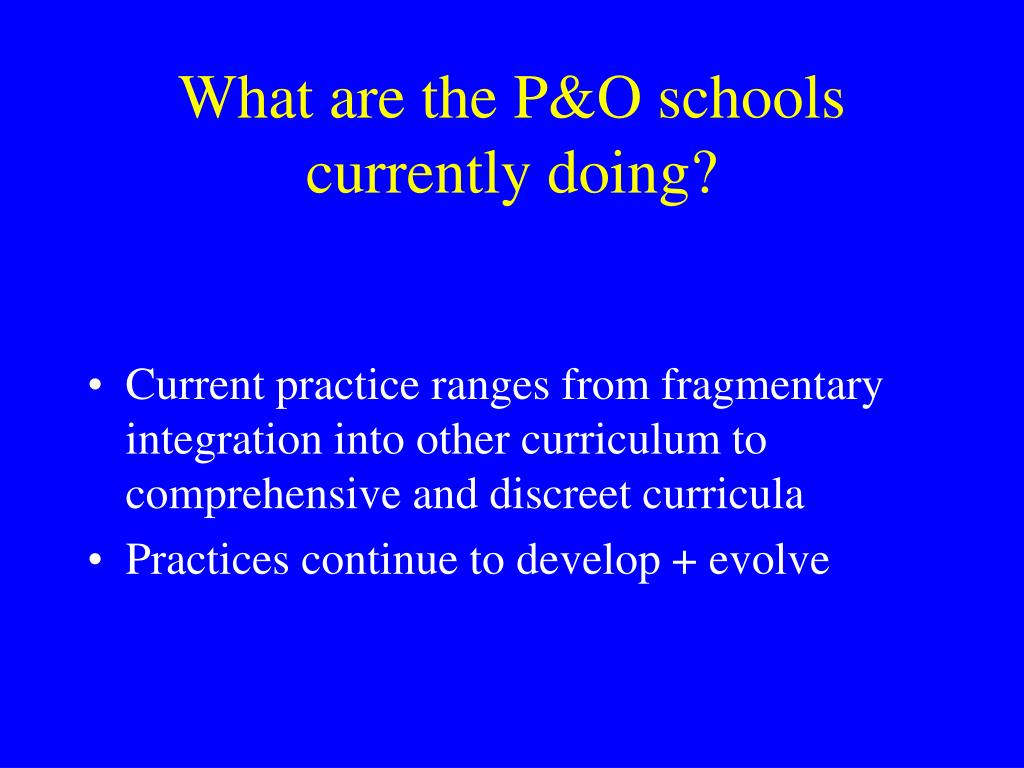 What are the P&O schools currently doing?

• Current practice ranges from fragmentary integration into other curriculum to comprehensive and discreet curricula
• Practices continue to develop + evolve